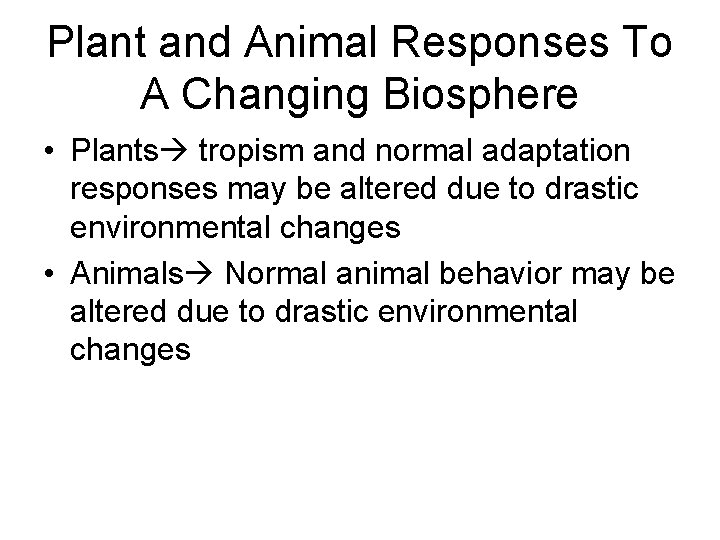 Plant and Animal Responses To A Changing Biosphere

• Plants→ tropism and normal adaptation responses may be altered due to drastic environmental changes

• Animals→ Normal animal behavior may be altered due to drastic environmental changes